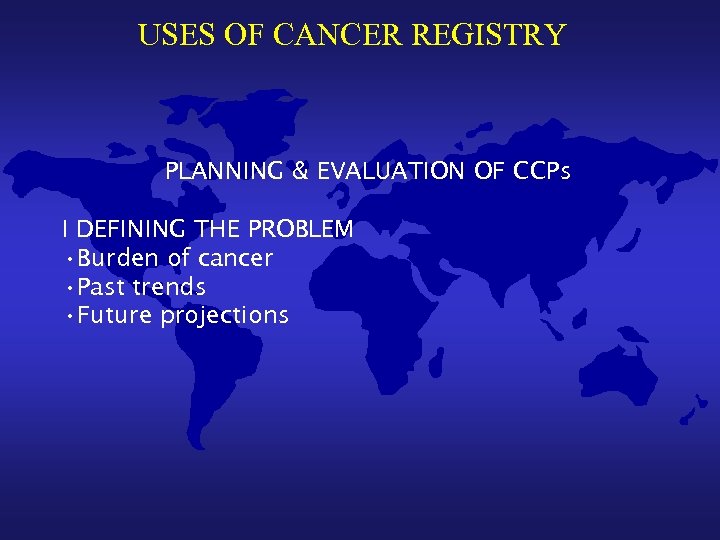 USES OF CANCER REGISTRY

PLANNING & EVALUATION OF CCPs

I DEFINING THE PROBLEM
•Burden of cancer
•Past trends
•Future projections